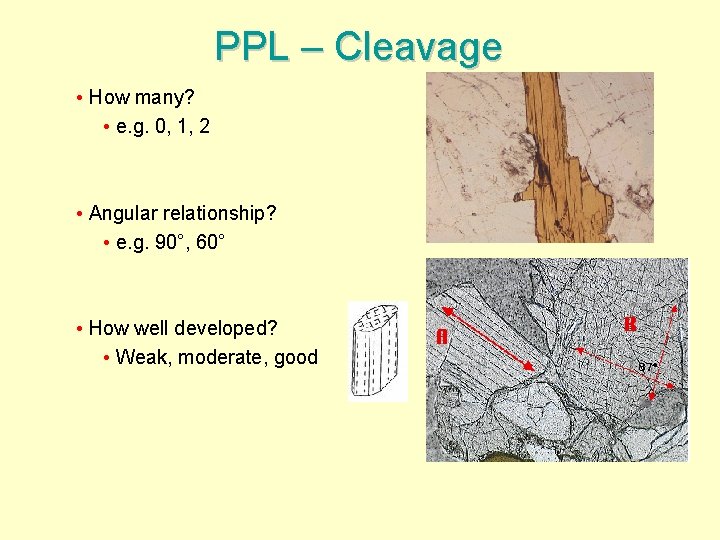 PPL – Cleavage

• How many?
  • e.g. 0, 1, 2

• Angular relationship?
  • e.g. 90°, 60°

• How well developed?
  • Weak, moderate, good

A

B

87°